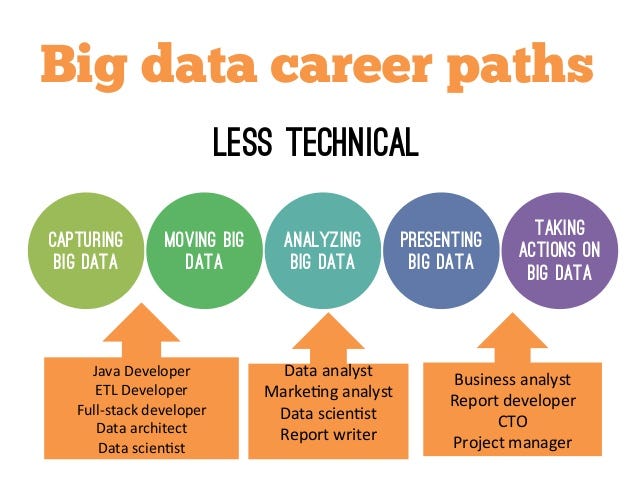 Big data career paths

LESS TECHNICAL

CAPTURING BIG DATA

MOVING BIG DATA

ANALYZING BIG DATA

PRESENTING BIG DATA

TAKING ACTIONS ON BIG DATA

Java Developer
ETL Developer
Full-stack developer
Data architect
Data scientist

Data analyst
Marketing analyst
Data scientist
Report writer

Business analyst
Report developer
CTO
Project manager